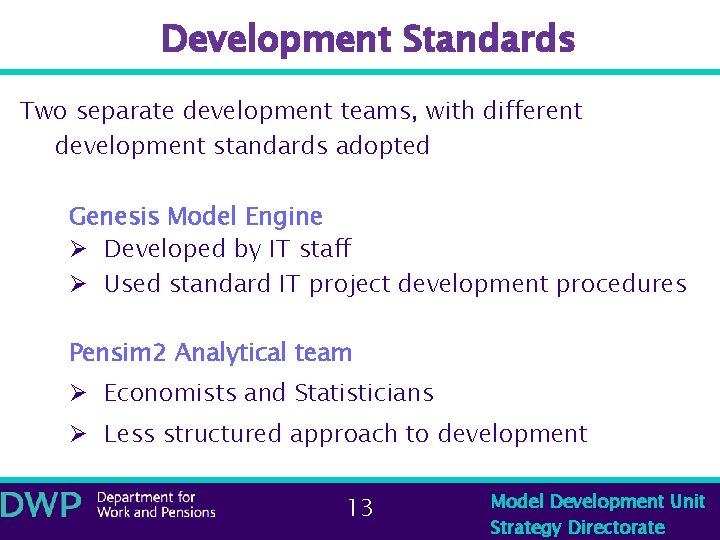 Development Standards

Two separate development teams, with different development standards adopted

Genesis Model Engine
➢ Developed by IT staff
➢ Used standard IT project development procedures

Pensim2 Analytical team
➢ Economists and Statisticians
➢ Less structured approach to development

DWP Department for Work and Pensions

13

Model Development Unit
Strategy Directorate